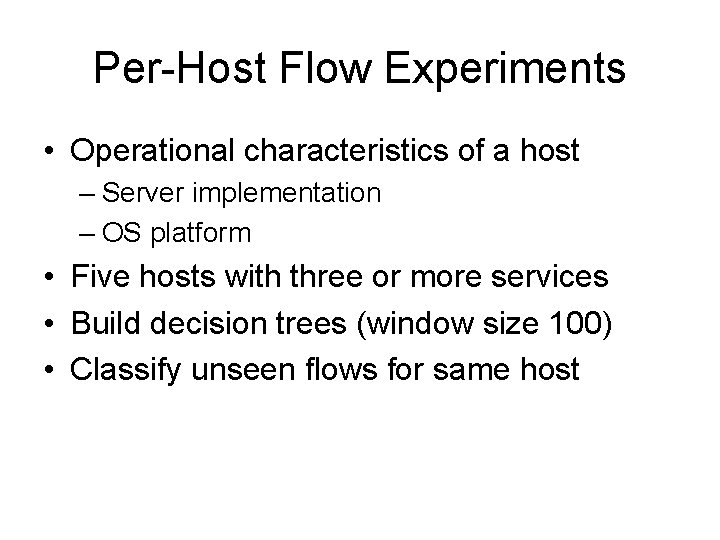 Per-Host Flow Experiments

• Operational characteristics of a host
– Server implementation
– OS platform
• Five hosts with three or more services
• Build decision trees (window size 100)
• Classify unseen flows for same host